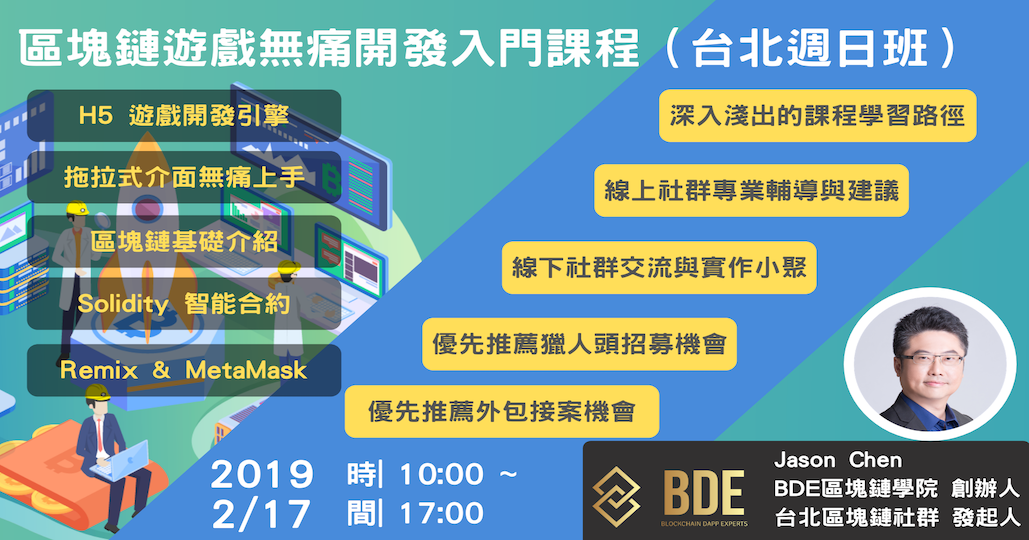 區塊鏈遊戲無痛開發入門課程（台北週日班）

H5 遊戲開發引擎

拖拉式介面無痛上手

區塊鏈基礎介紹

Solidity 智能合約

Remix & MetaMask

深入淺出的課程學習路徑

線上社群專業輔導與建議

線下社群交流與實作小聚

優先推薦獵人頭招募機會

優先推薦外包接案機會

2019 2/17

時間 10:00 ~ 17:00

BDE
BLOCKCHAIN DAPP EXPERTS

Jason Chen
BDE區塊鏈學院 創辦人
台北區塊鏈社群 發起人